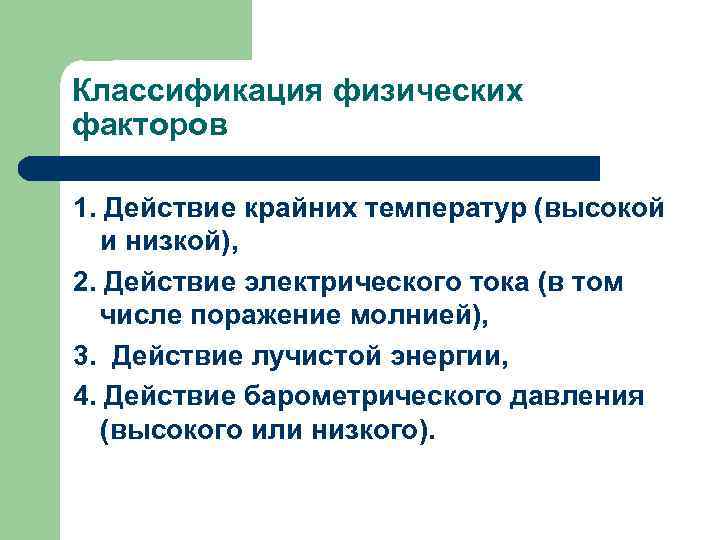 Классификация физических факторов

1. Действие крайних температур (высокой и низкой),

2. Действие электрического тока (в том числе поражение молнией),

3.  Действие лучистой энергии,

4. Действие барометрического давления (высокого или низкого).